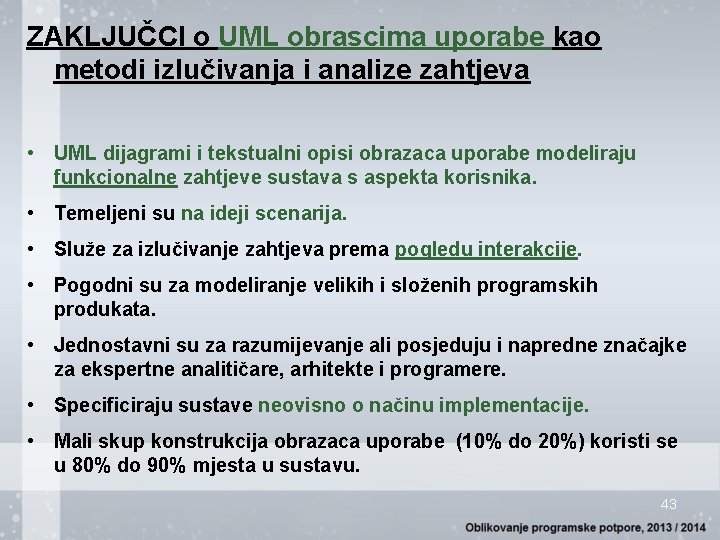 ZAKLJUČCI o UML obrascima uporabe kao metodi izlučivanja i analize zahtjeva

• UML dijagrami i tekstualni opisi obrazaca uporabe modeliraju funkcionalne zahtjeve sustava s aspekta korisnika.

• Temeljeni su na ideji scenarija.

• Služe za izlučivanje zahtjeva prema pogledu interakcije.

• Pogodni su za modeliranje velikih i složenih programskih produkata.

• Jednostavni su za razumijevanje ali posjeduju i napredne značajke za ekspertne analitičare, arhitekte i programere.

• Specificiraju sustave neovisno o načinu implementacije.

• Mali skup konstrukcija obrazaca uporabe (10% do 20%) koristi se u 80% do 90% mjesta u sustavu.

43

Oblikovanje programske potpore, 2013 / 2014